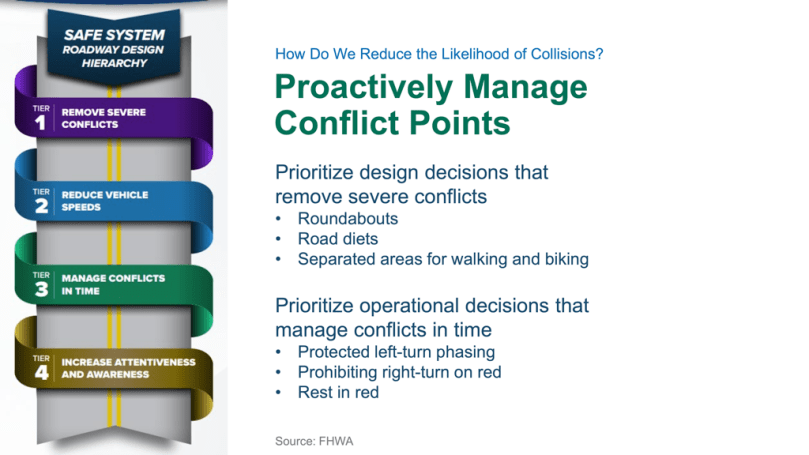 SAFE SYSTEM
ROADWAY DESIGN HIERARCHY

TIER 1 REMOVE SEVERE CONFLICTS

TIER 2 REDUCE VEHICLE SPEEDS

TIER 3 MANAGE CONFLICTS IN TIME

TIER 4 INCREASE ATTENTIVENESS AND AWARENESS

How Do We Reduce the Likelihood of Collisions?

Proactively Manage Conflict Points

Prioritize design decisions that remove severe conflicts
• Roundabouts
• Road diets
• Separated areas for walking and biking

Prioritize operational decisions that manage conflicts in time
• Protected left-turn phasing
• Prohibiting right-turn on red
• Rest in red

Source: FHWA